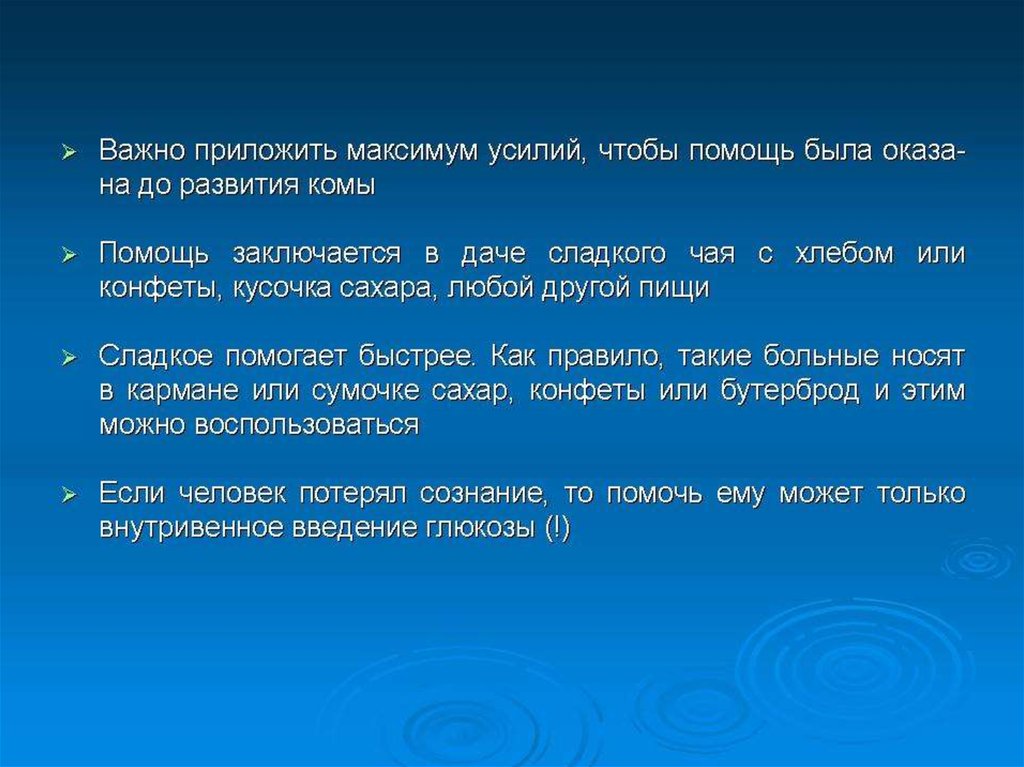 ➢ Важно приложить максимум усилий, чтобы помощь была оказана до развития комы

➢ Помощь заключается в даче сладкого чая с хлебом или конфеты, кусочка сахара, любой другой пищи

➢ Сладкое помогает быстрее. Как правило, такие больные носят в кармане или сумочке сахар, конфеты или бутерброд и этим можно воспользоваться

➢ Если человек потерял сознание, то помочь ему может только внутривенное введение глюкозы (!)